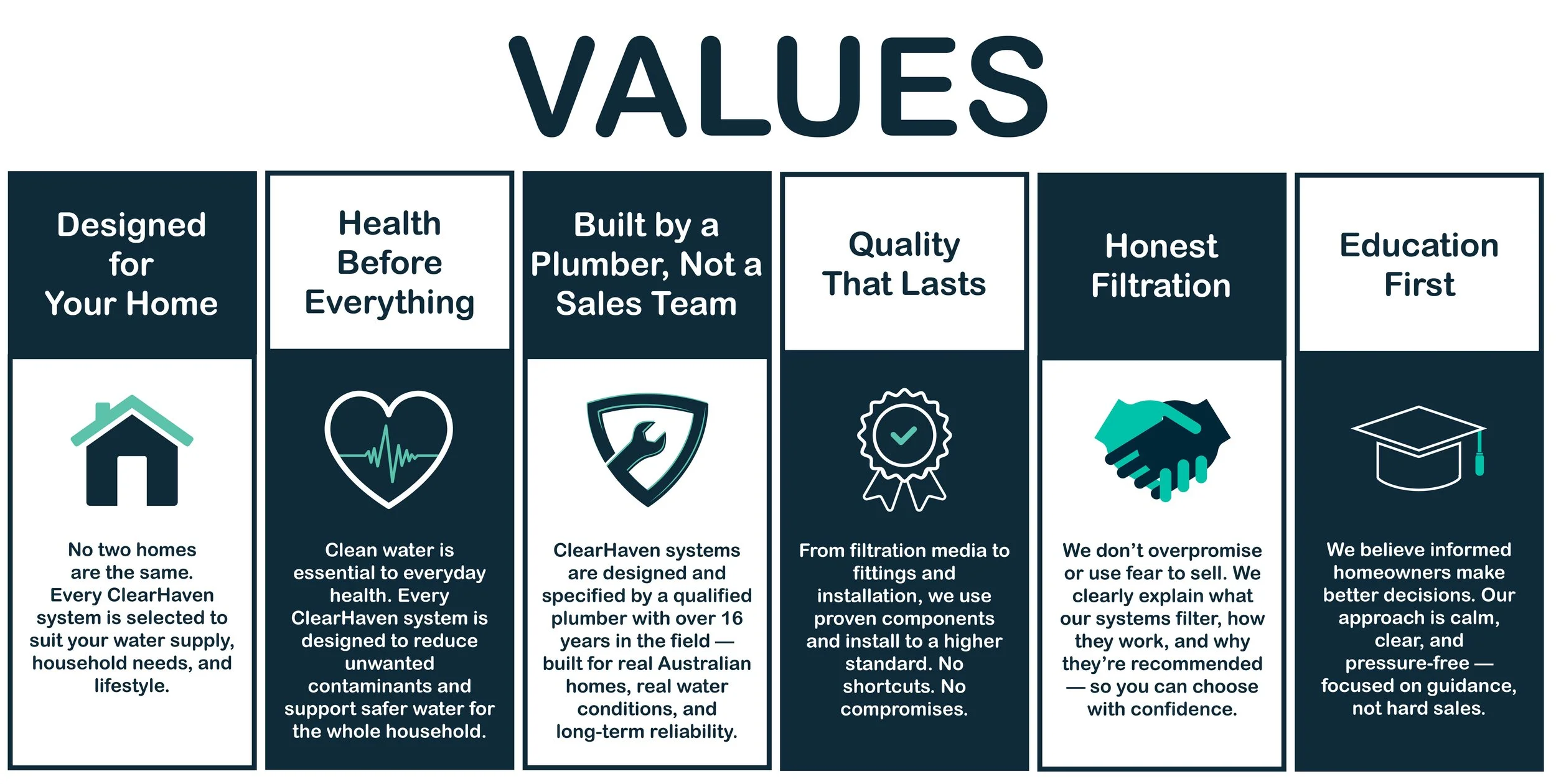 VALUES

Designed for Your Home

No two homes are the same. Every ClearHaven system is selected to suit your water supply, household needs, and lifestyle.

Health Before Everything

Clean water is essential to everyday health. Every ClearHaven system is designed to reduce unwanted contaminants and support safer water for the whole household.

Built by a Plumber, Not a Sales Team

ClearHaven systems are designed and specified by a qualified plumber with over 16 years in the field — built for real Australian homes, real water conditions, and long-term reliability.

Quality That Lasts

From filtration media to fittings and installation, we use proven components and install to a higher standard. No shortcuts. No compromises.

Honest Filtration

We don't overpromise or use fear to sell. We clearly explain what our systems filter, how they work, and why they're recommended — so you can choose with confidence.

Education First

We believe informed homeowners make better decisions. Our approach is calm, clear, and pressure-free — focused on guidance, not hard sales.